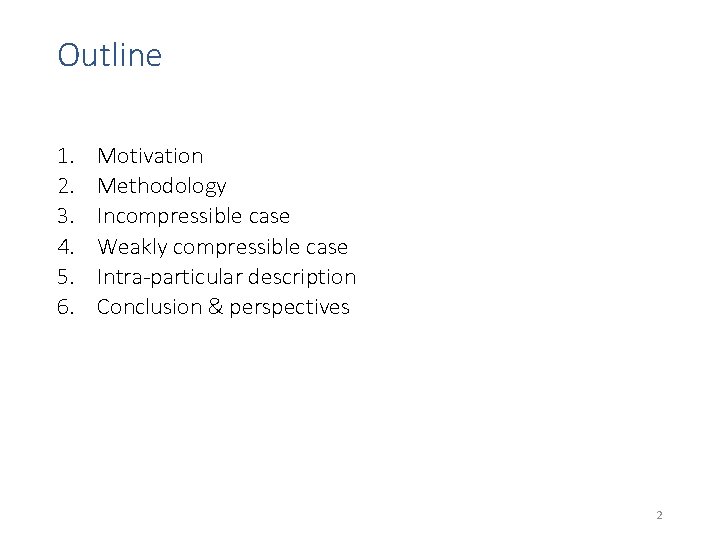 Outline

1. Motivation
2. Methodology
3. Incompressible case
4. Weakly compressible case
5. Intra-particular description
6. Conclusion & perspectives

2